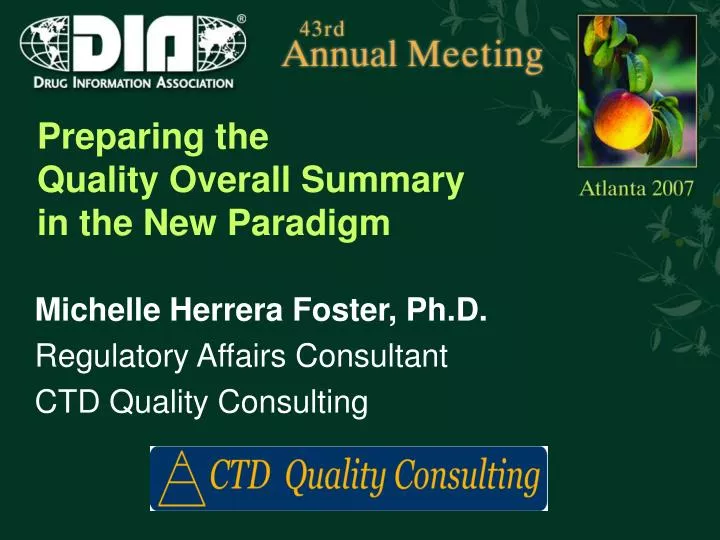 DIA®
DRUG INFORMATION ASSOCIATION

43rd
Annual Meeting

Atlanta 2007

Preparing the
Quality Overall Summary
in the New Paradigm

Michelle Herrera Foster, Ph.D.
Regulatory Affairs Consultant
CTD Quality Consulting

CTD Quality Consulting